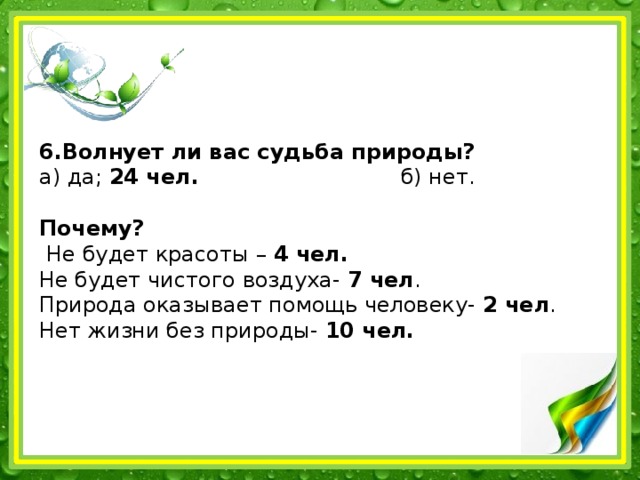 6.Волнует ли вас судьба природы?
а) да; 24 чел. б) нет.

Почему?
Не будет красоты – 4 чел.
Не будет чистого воздуха- 7 чел.
Природа оказывает помощь человеку- 2 чел.
Нет жизни без природы- 10 чел.